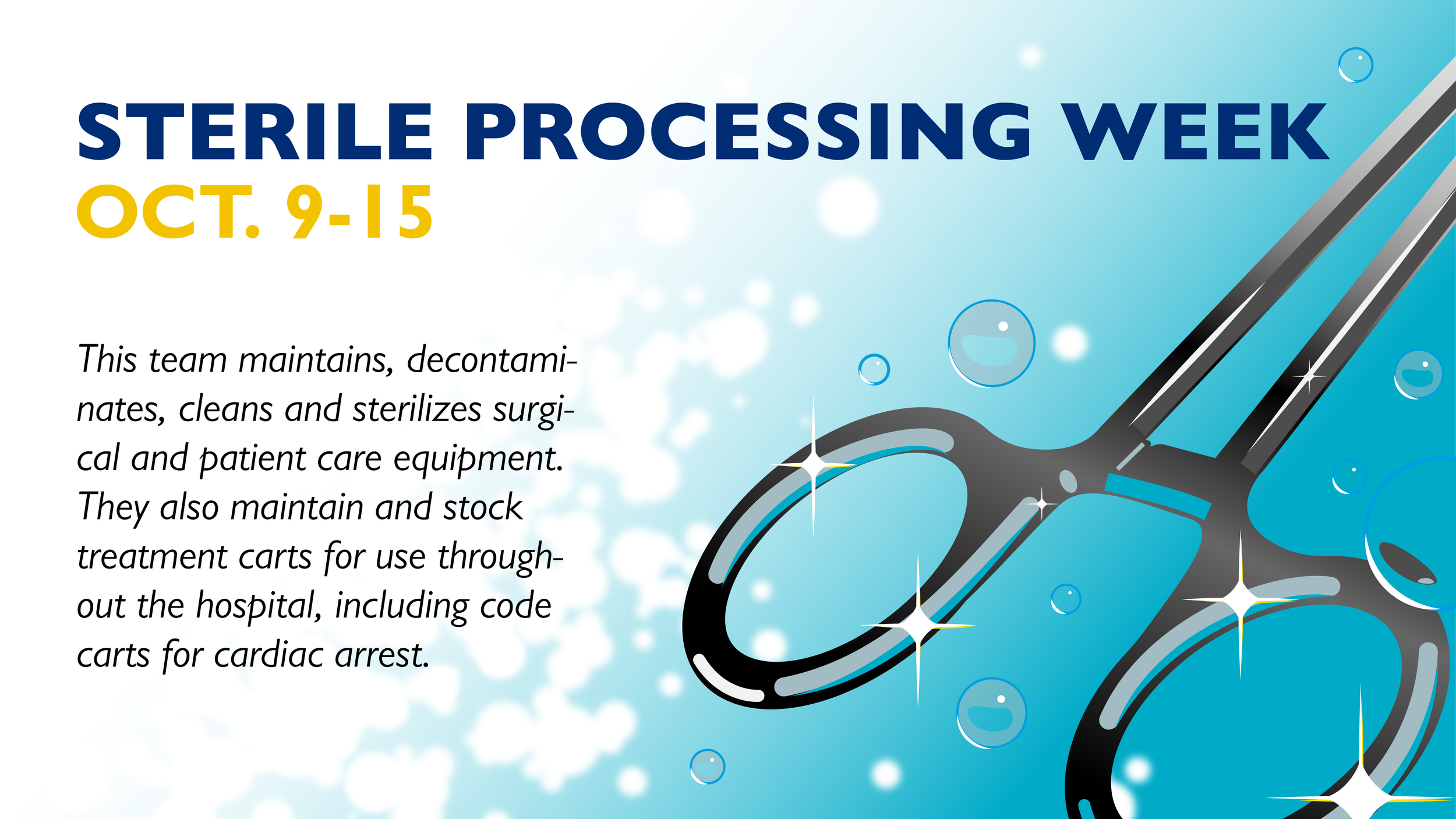 STERILE PROCESSING WEEK
OCT. 9-15

This team maintains, decontaminates, cleans and sterilizes surgical and patient care equipment. They also maintain and stock treatment carts for use throughout the hospital, including code carts for cardiac arrest.